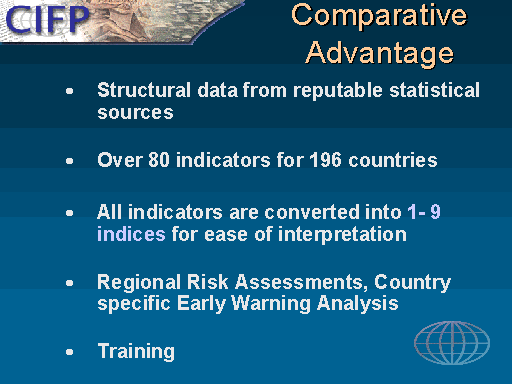 CIFP

Comparative Advantage

• Structural data from reputable statistical sources

• Over 80 indicators for 196 countries

• All indicators are converted into 1- 9 indices for ease of interpretation

• Regional Risk Assessments, Country specific Early Warning Analysis

• Training